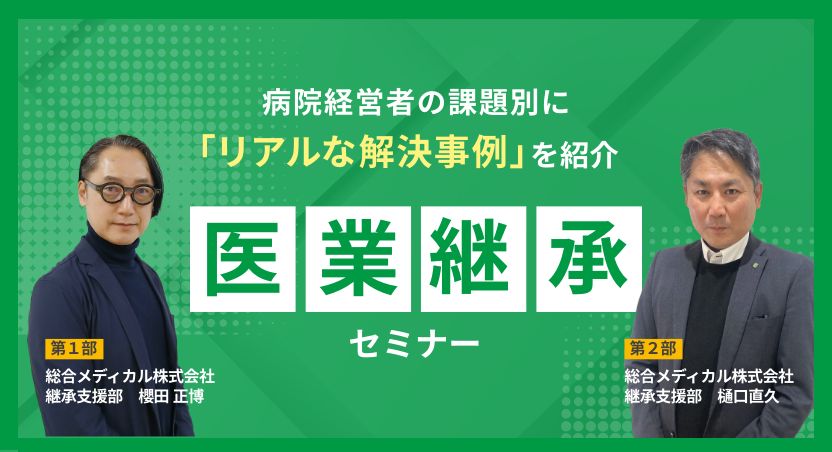 病院経営者の課題別に
「リアルな解決事例」を紹介

医業継承

セミナー

第１部
総合メディカル株式会社
継承支援部　櫻田 正博

第２部
総合メディカル株式会社
継承支援部　樋口直久